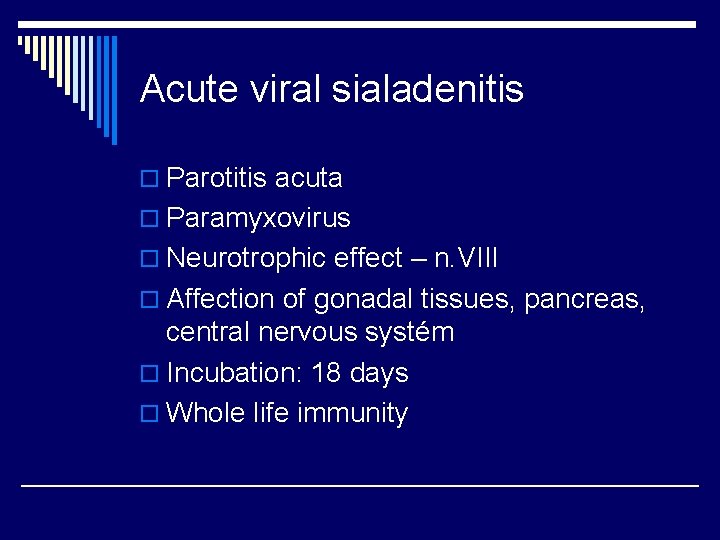 Acute viral sialadenitis

Parotitis acuta

Paramyxovirus

Neurotrophic effect – n.VIII

Affection of gonadal tissues, pancreas, central nervous systém

Incubation: 18 days

Whole life immunity